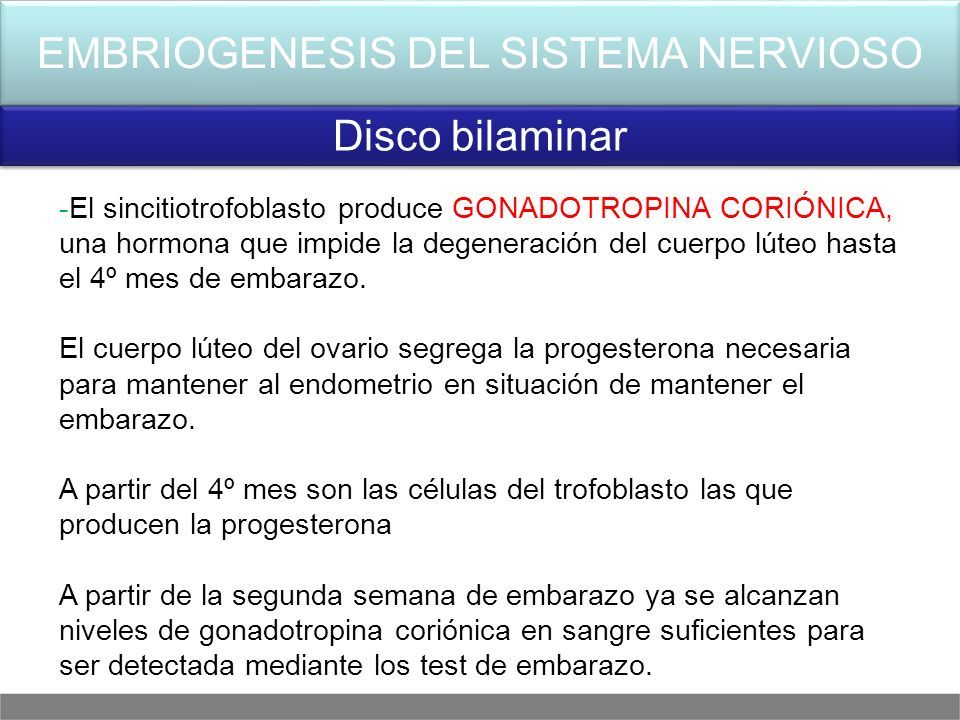 EMBRIOGENESIS DEL SISTEMA NERVIOSO

Disco bilaminar

-El sincitiotrofoblasto produce GONADOTROPINA CORIÓNICA, una hormona que impide la degeneración del cuerpo lúteo hasta el 4º mes de embarazo.

El cuerpo lúteo del ovario segrega la progesterona necesaria para mantener al endometrio en situación de mantener el embarazo.

A partir del 4º mes son las células del trofoblasto las que producen la progesterona

A partir de la segunda semana de embarazo ya se alcanzan niveles de gonadotropina coriónica en sangre suficientes para ser detectada mediante los test de embarazo.